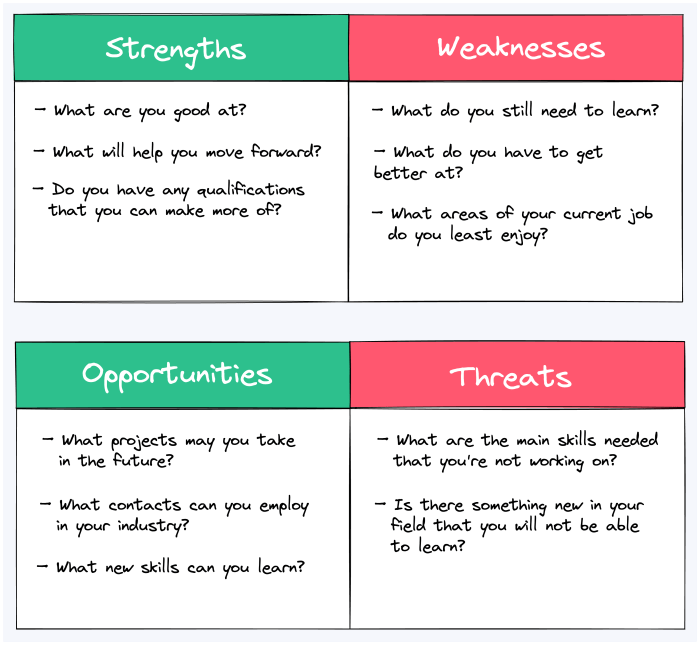 Strengths

- What are you good at?

- What will help you move forward?

- Do you have any qualifications that you can make more of?

Weaknesses

- What do you still need to learn?

- What do you have to get better at?

- What areas of your current job do you least enjoy?

Opportunities

- What projects may you take in the future?

- What contacts can you employ in your industry?

- What new skills can you learn?

Threats

- What are the main skills needed that you're not working on?

- Is there something new in your field that you will not be able to learn?